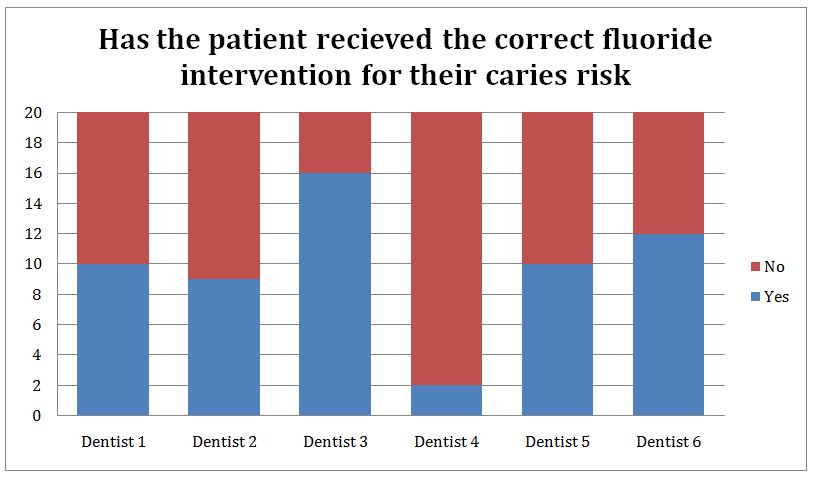 Has the patient recieved the correct fluoride intervention for their caries risk

20
18
16
14
12
10
8
6
4
2
0

Dentist 1
Dentist 2
Dentist 3
Dentist 4
Dentist 5
Dentist 6

No
Yes